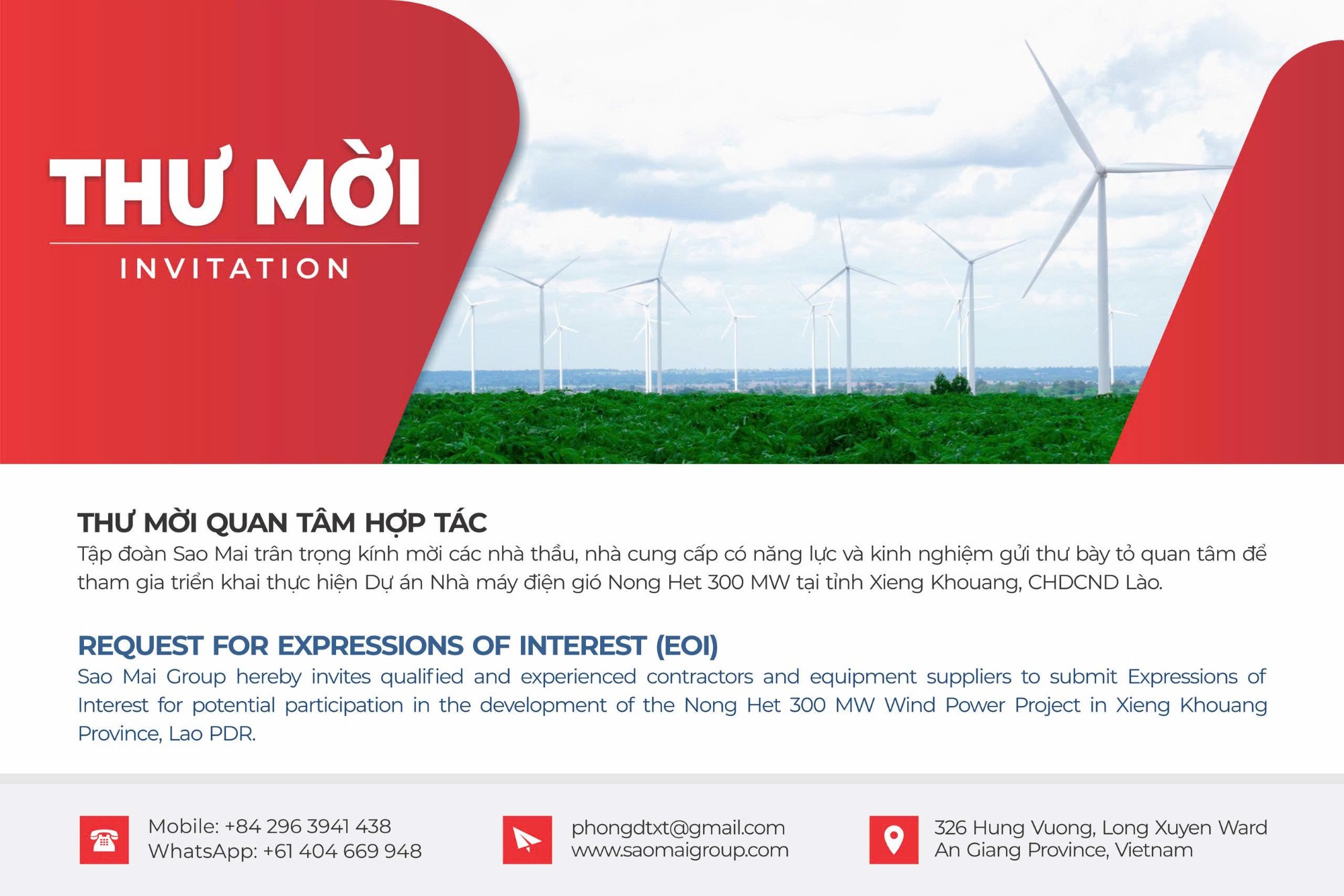 THƯ MỜI
INVITATION

THƯ MỜI QUAN TÂM HỢP TÁC
Tập đoàn Sao Mai trân trọng kính mời các nhà thầu, nhà cung cấp có năng lực và kinh nghiệm gửi thư bày tỏ quan tâm để tham gia triển khai thực hiện Dự án Nhà máy điện gió Nong Het 300 MW tại tỉnh Xieng Khouang, CHDCND Lào.

REQUEST FOR EXPRESSIONS OF INTEREST (EOI)
Sao Mai Group hereby invites qualified and experienced contractors and equipment suppliers to submit Expressions of Interest for potential participation in the development of the Nong Het 300 MW Wind Power Project in Xieng Khouang Province, Lao PDR.

Mobile: +84 296 3941 438
WhatsApp: +61 404 669 948

phongdtxt@gmail.com
www.saomaigroup.com

326 Hung Vuong, Long Xuyen Ward
An Giang Province, Vietnam